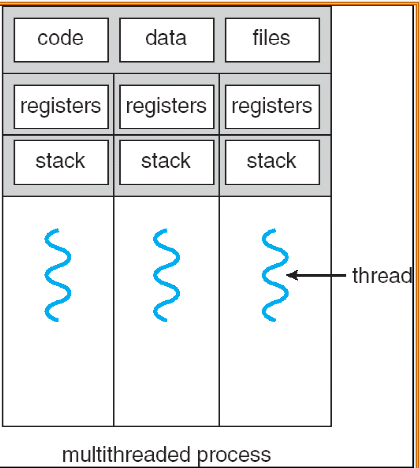 code data files

registers registers registers

stack stack stack

thread

multithreaded process